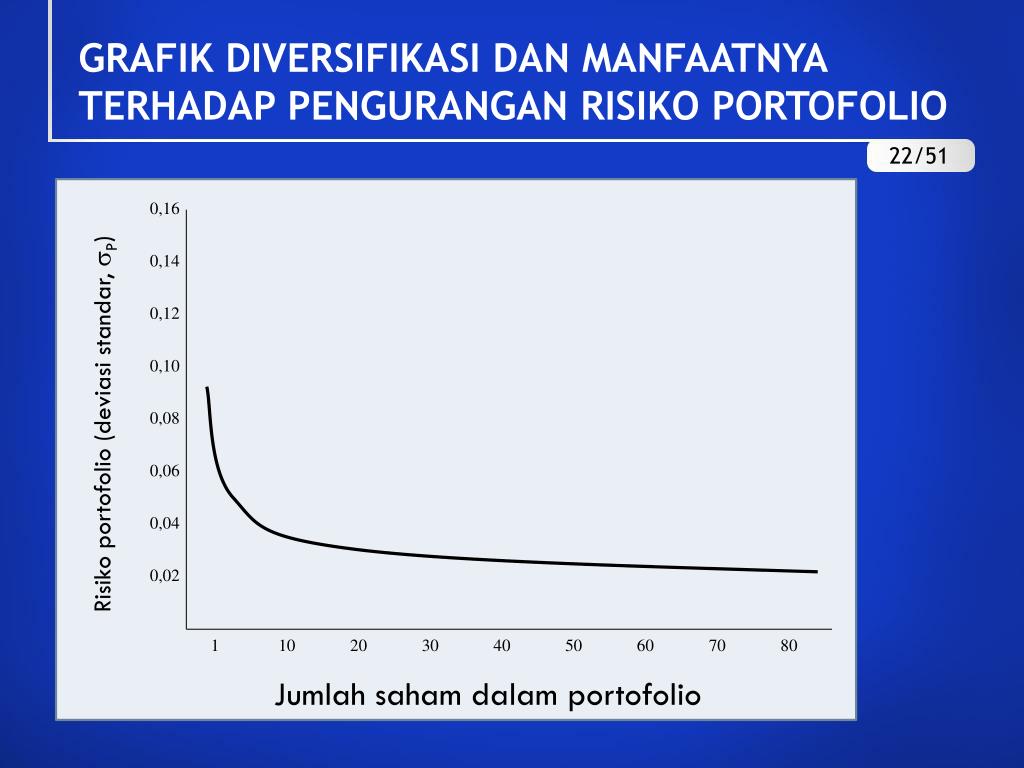 GRAFIK DIVERSIFIKASI DAN MANFAATNYA TERHADAP PENGURANGAN RISIKO PORTOFOLIO

22/51

Risiko portofolio (deviasi standar, $\sigma_P$)

0,16
0,14
0,12
0,10
0,08
0,06
0,04
0,02

1 10 20 30 40 50 60 70 80

Jumlah saham dalam portofolio